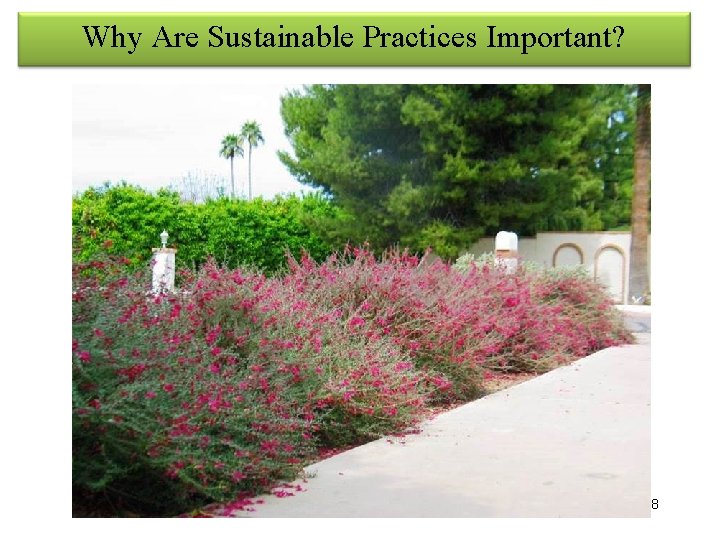 Why Are Sustainable Practices Important?

8